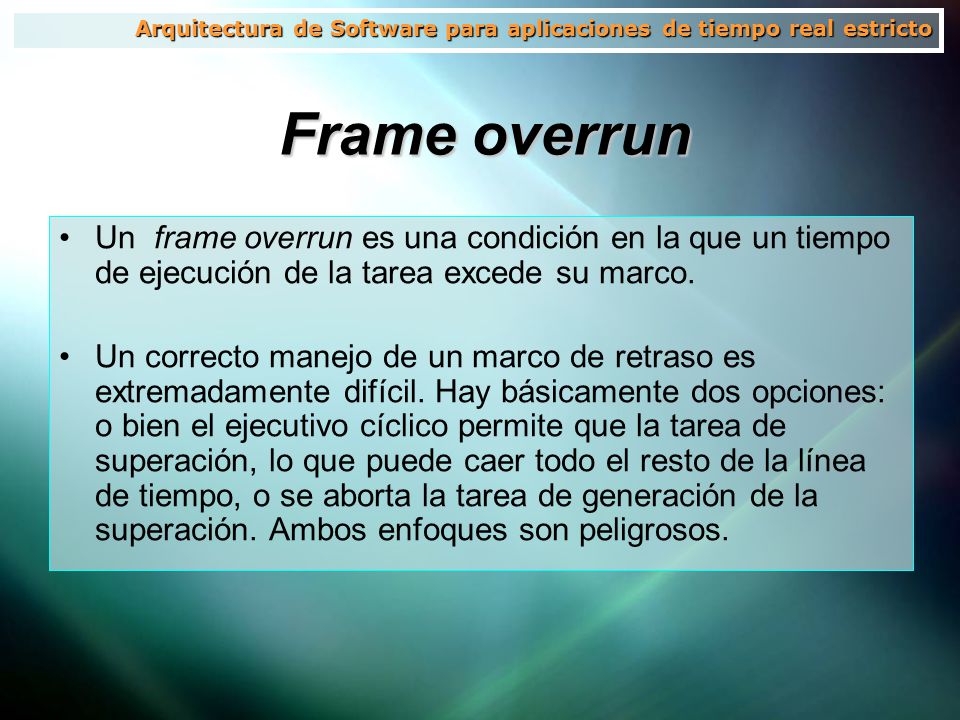 Arquitectura de Software para aplicaciones de tiempo real estricto

Frame overrun

• Un frame overrun es una condición en la que un tiempo de ejecución de la tarea excede su marco.

• Un correcto manejo de un marco de retraso es extremadamente difícil. Hay básicamente dos opciones: o bien el ejecutivo cíclico permite que la tarea de superación, lo que puede caer todo el resto de la línea de tiempo, o se aborta la tarea de generación de la superación. Ambos enfoques son peligrosos.